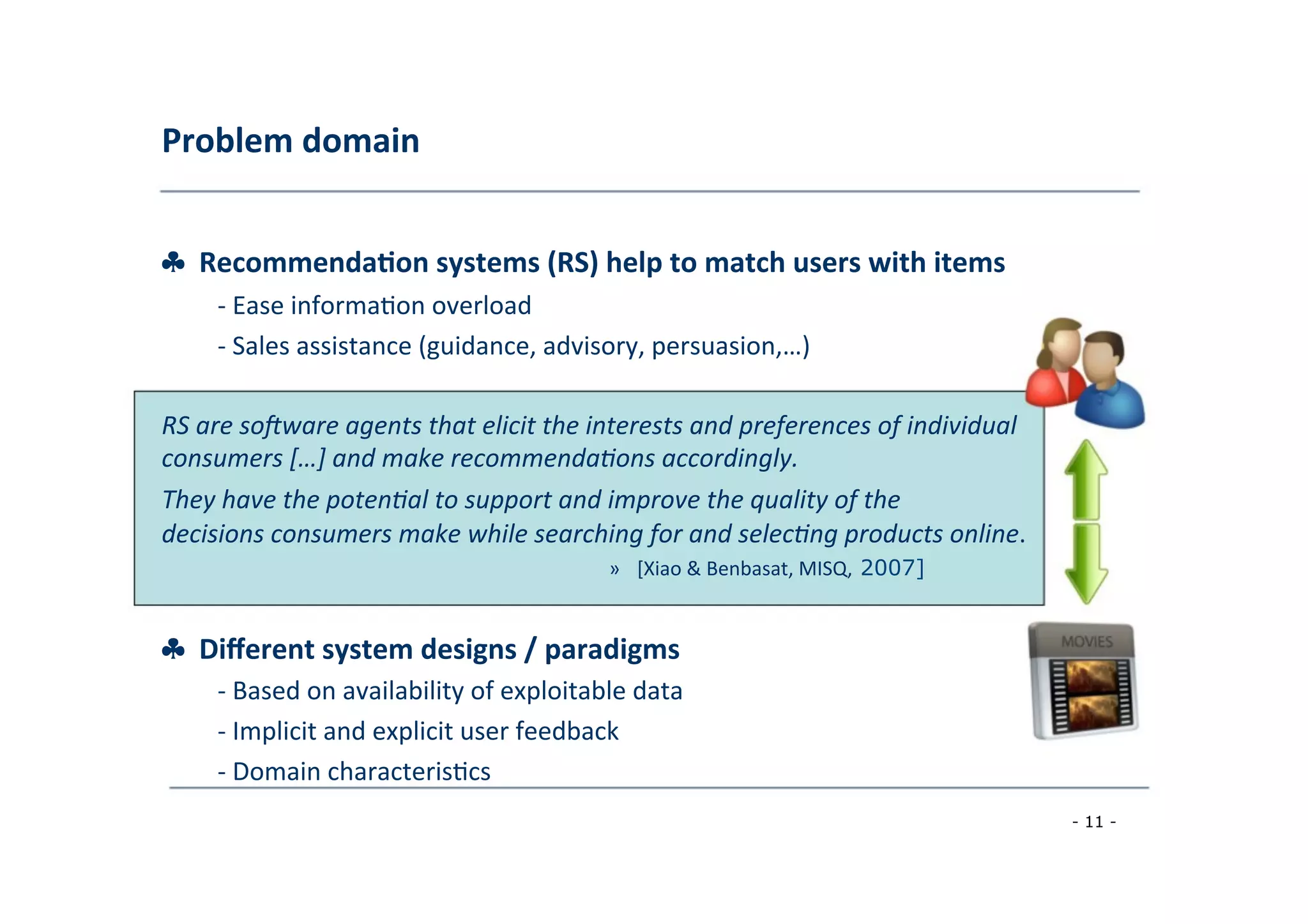 Problem domain

♣ Recommendation systems (RS) help to match users with items

- Ease information overload

- Sales assistance (guidance, advisory, persuasion,…)

RS are software agents that elicit the interests and preferences of individual consumers […] and make recommendations accordingly.

They have the potential to support and improve the quality of the decisions consumers make while searching for and selecting products online.

» [Xiao & Benbasat, MISQ, 2007]

MOVIES

♣ Different system designs / paradigms

- Based on availability of exploitable data

- Implicit and explicit user feedback

- Domain characteristics

- 11 -